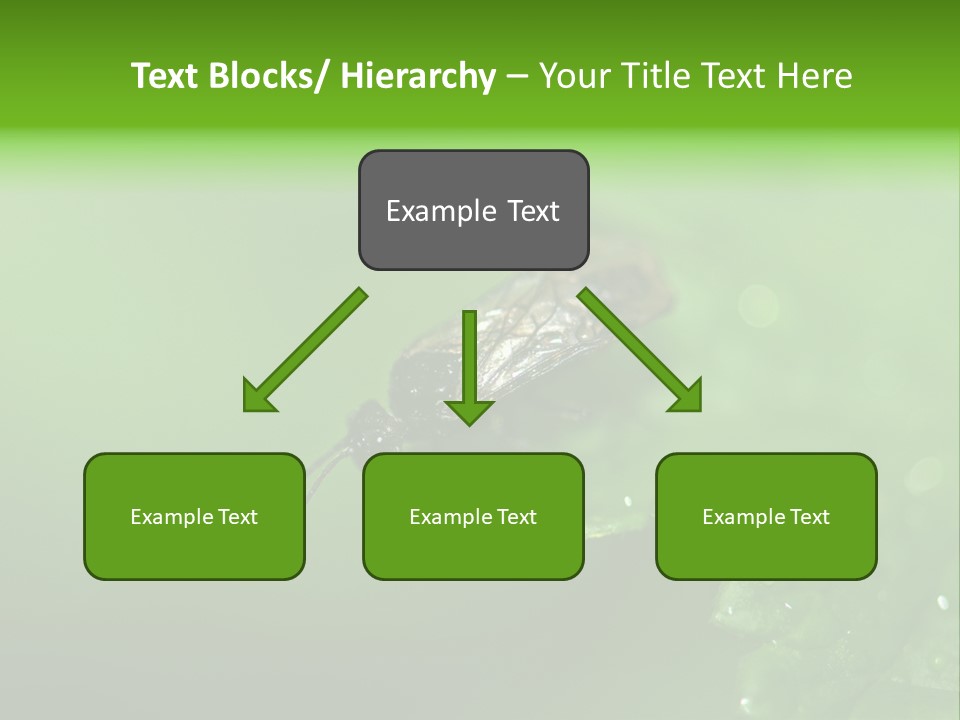 Text Blocks/ Hierarchy – Your Title Text Here

Example Text

Example Text

Example Text

Example Text